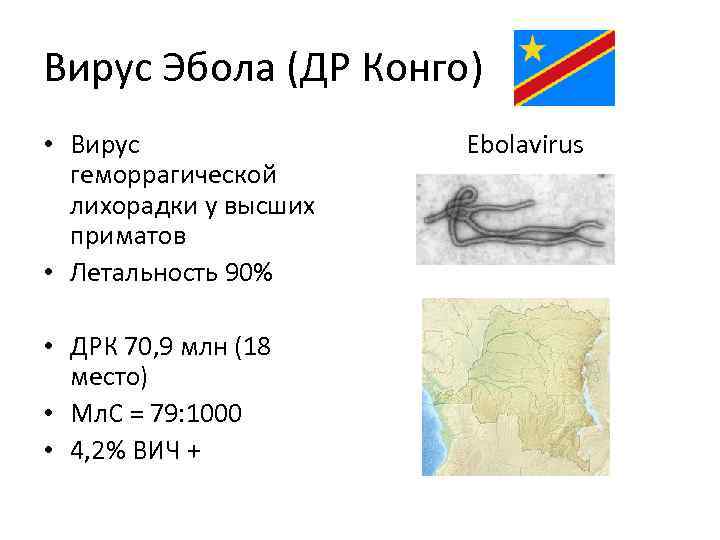 Вирус Эбола (ДР Конго)

• Вирус геморрагической лихорадки у высших приматов
• Летальность 90%

• ДРК 70,9 млн (18 место)
• МлС = 79:1000
• 4,2% ВИЧ +

Ebolavirus